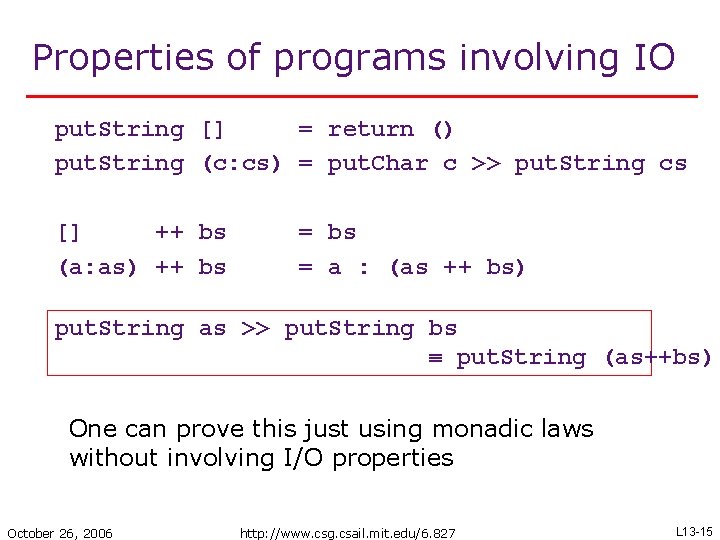 Properties of programs involving IO

putString [] = return ()
putString (c:cs) = putChar c >> putString cs

[] ++ bs = bs
(a:as) ++ bs = a : (as ++ bs)

putString as >> putString bs
≡ putString (as++bs)

One can prove this just using monadic laws without involving I/O properties

October 26, 2006

http://www.csg.csail.mit.edu/6.827

L13-15